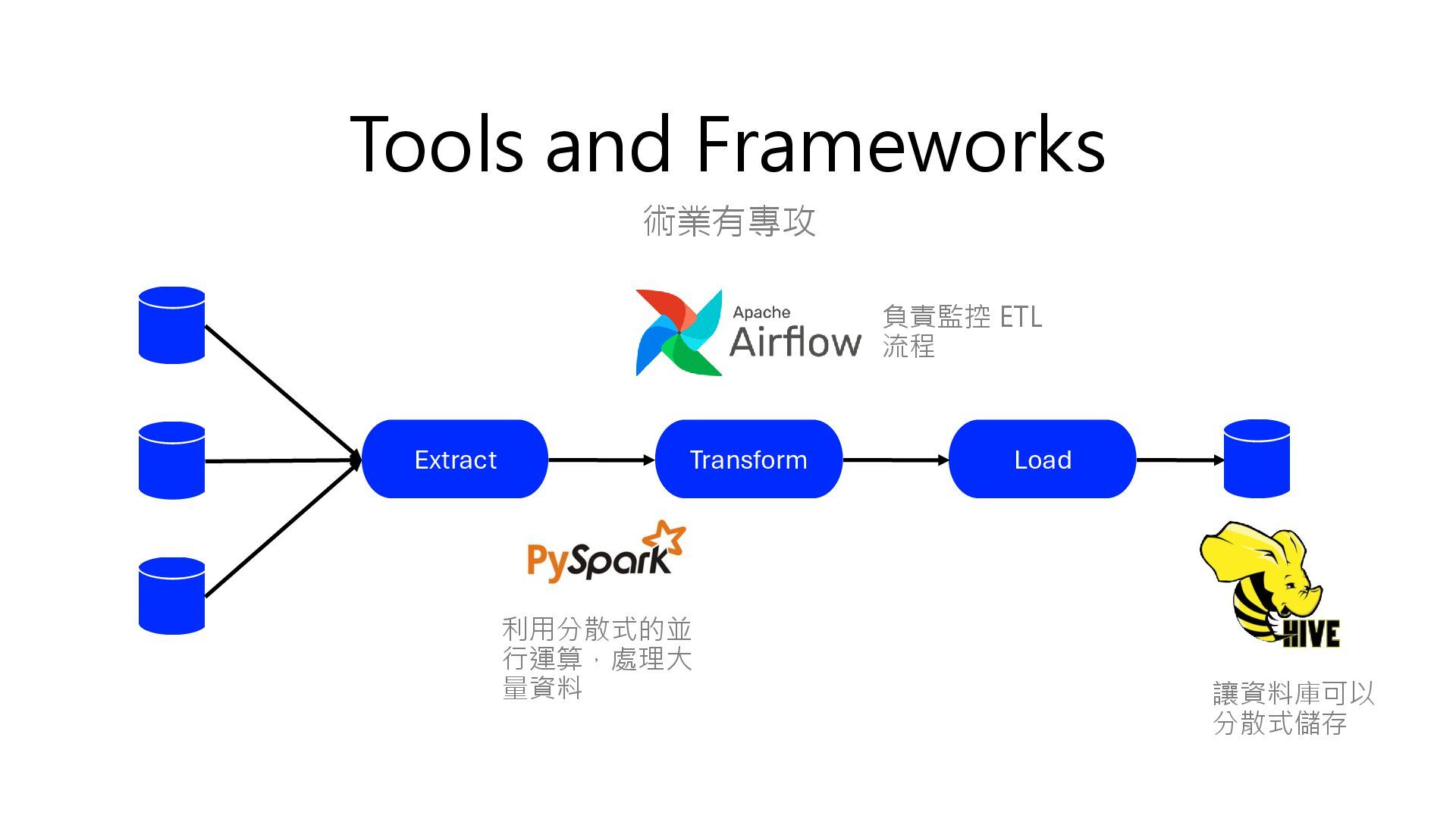 Tools and Frameworks

術業有專攻

Apache Airflow

負責監控 ETL 流程

Extract

Transform

Load

PySpark

利用分散式的並行運算，處理大量資料

HIVE

讓資料庫可以分散式儲存